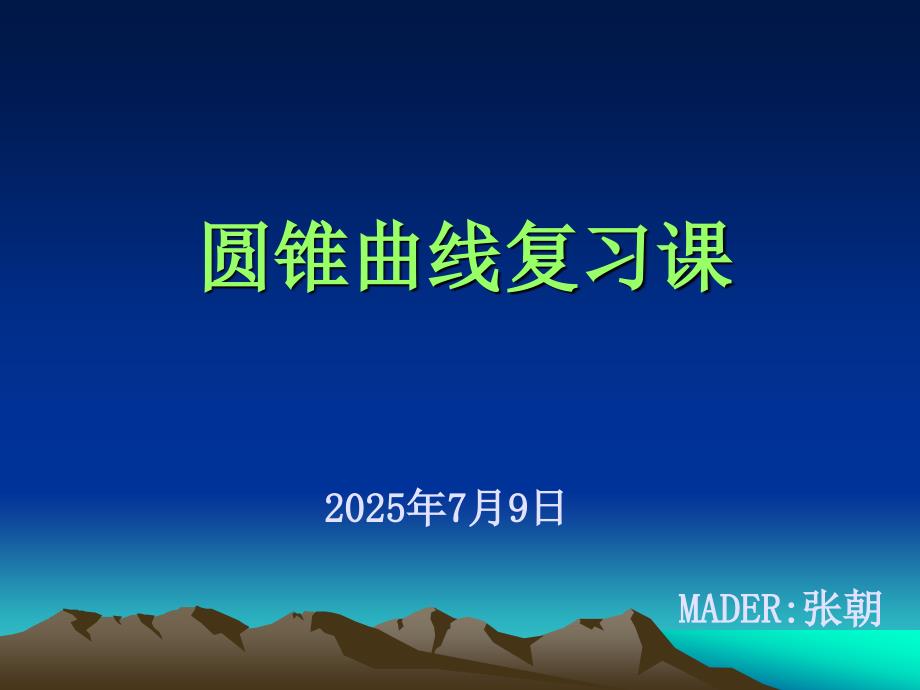 圆锥曲线复习课

2025年7月9日

MADER:张朝